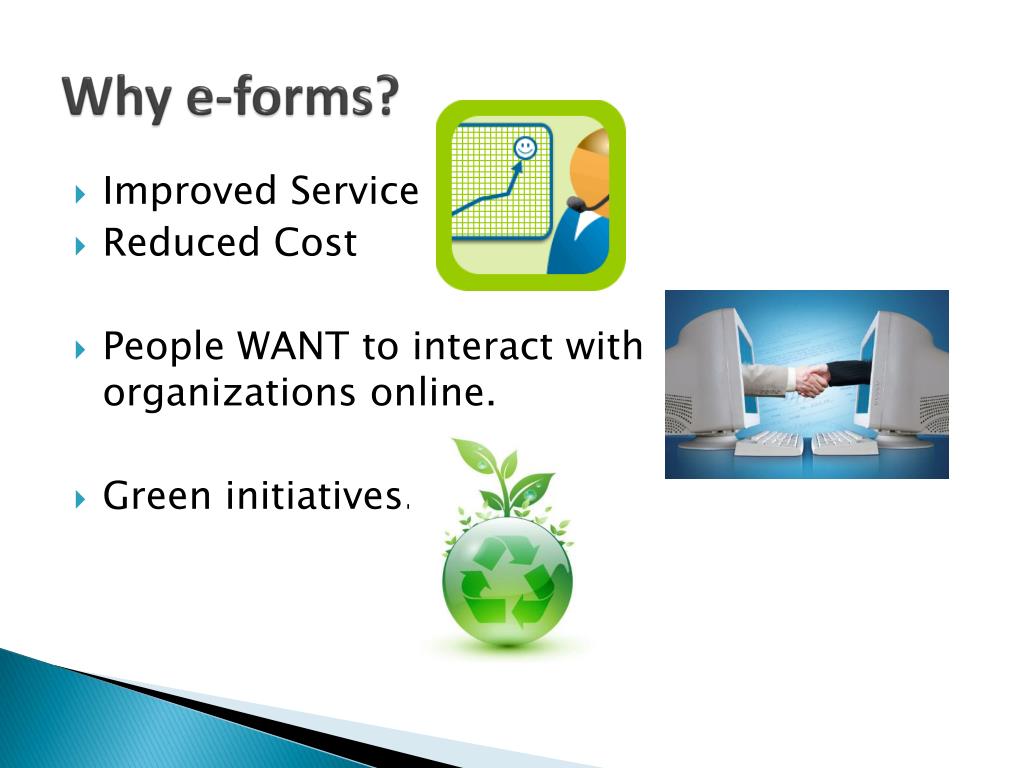 Why e-forms?

Improved Service
Reduced Cost

People WANT to interact with organizations online.

Green initiatives.